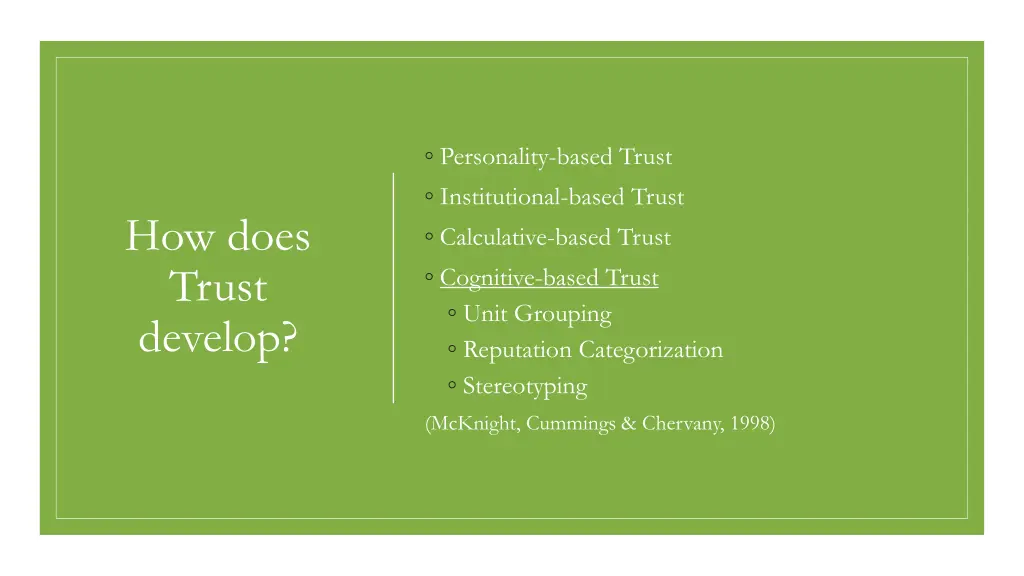 How does Trust develop?

◦ Personality-based Trust
◦ Institutional-based Trust
◦ Calculative-based Trust
◦ Cognitive-based Trust
◦ Unit Grouping
◦ Reputation Categorization
◦ Stereotyping

(McKnight, Cummings & Chervany, 1998)